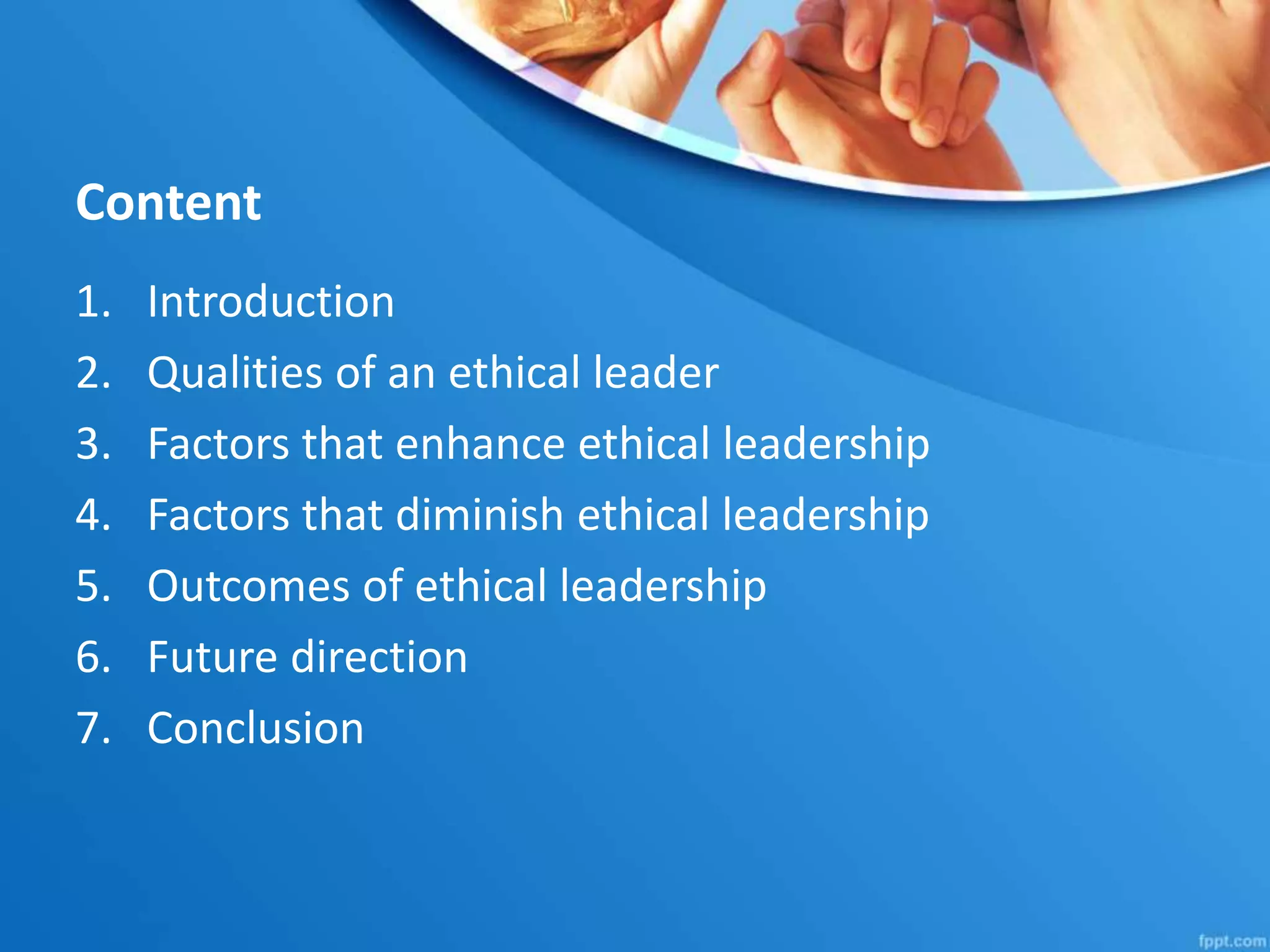 Content

1. Introduction
2. Qualities of an ethical leader
3. Factors that enhance ethical leadership
4. Factors that diminish ethical leadership
5. Outcomes of ethical leadership
6. Future direction
7. Conclusion

fppt.com